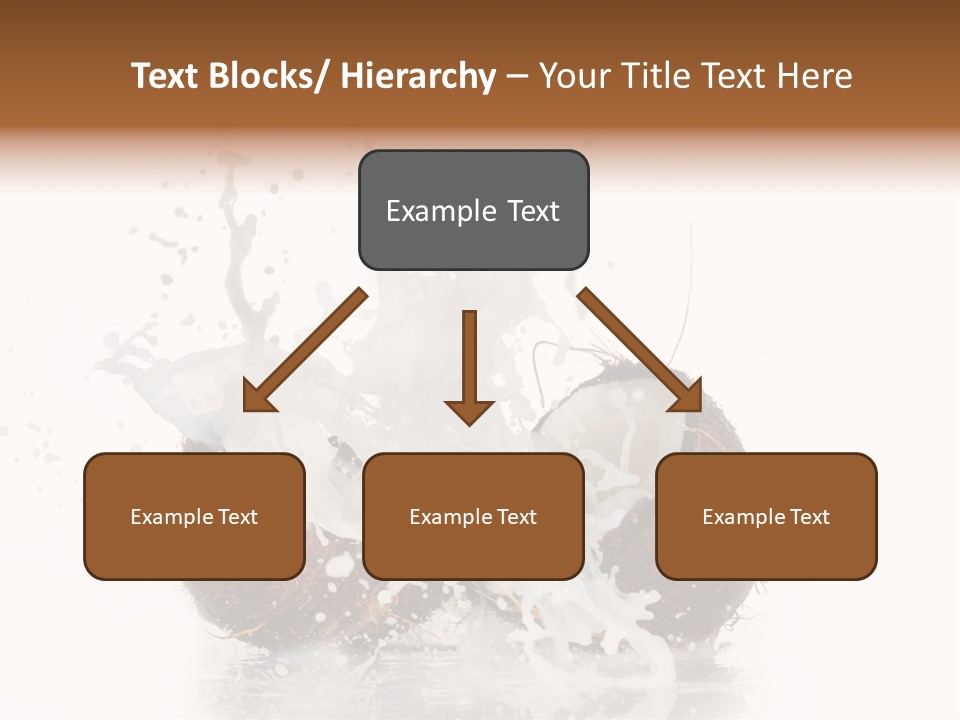 Text Blocks/ Hierarchy – Your Title Text Here

Example Text

Example Text

Example Text

Example Text